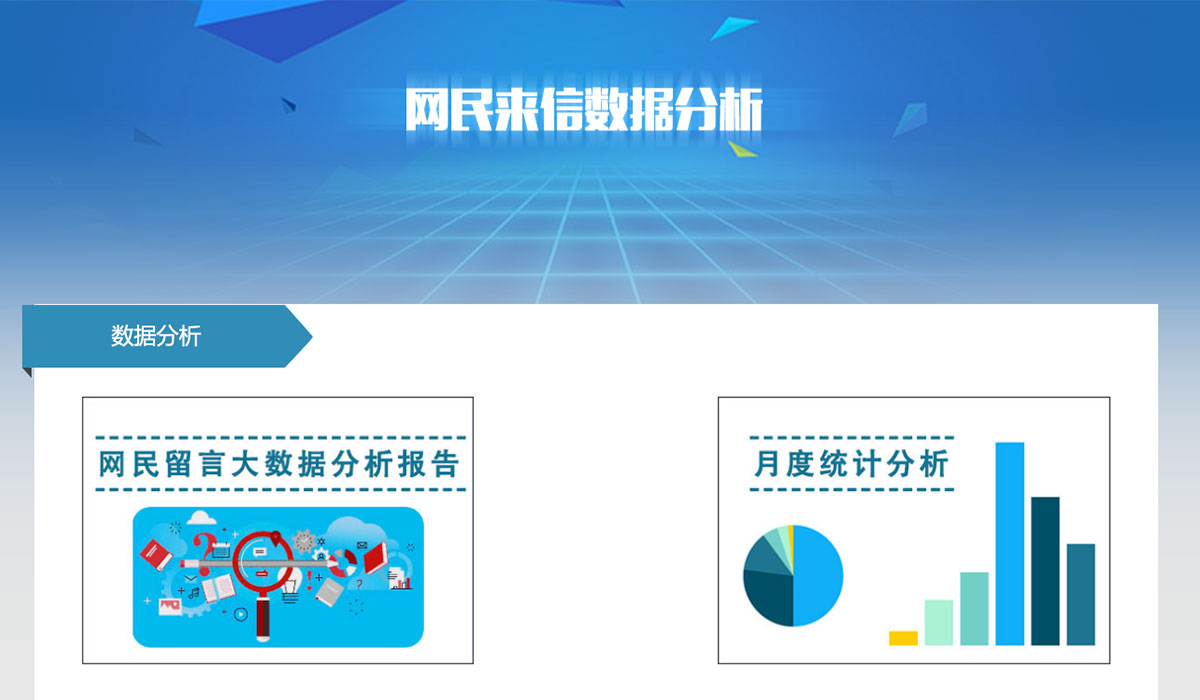 网民来信数据分析

数据分析

网民留言大数据分析报告

月度统计分析